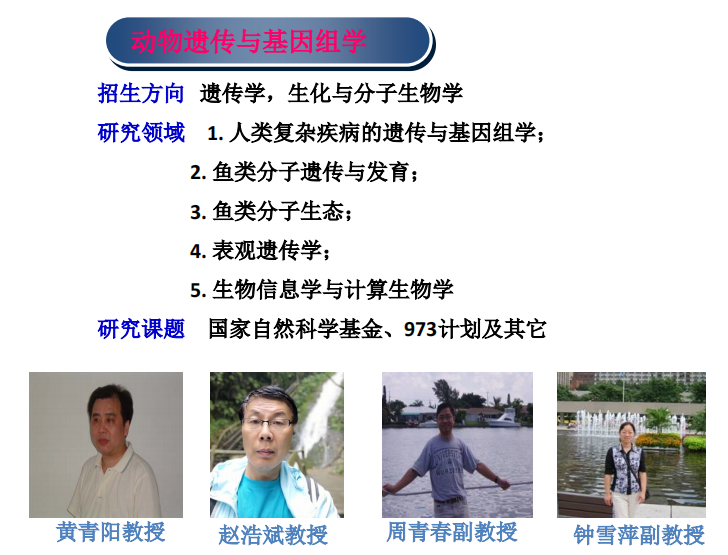 动物遗传与基因组学

招生方向 遗传学，生化与分子生物学

研究领域 1. 人类复杂疾病的遗传与基因组学；

2. 鱼类分子遗传与发育；

3. 鱼类分子生态；

4. 表观遗传学；

5. 生物信息学与计算生物学

研究课题 国家自然科学基金、973计划及其它

黄青阳教授

赵浩斌教授

周青春副教授

钟雪萍副教授